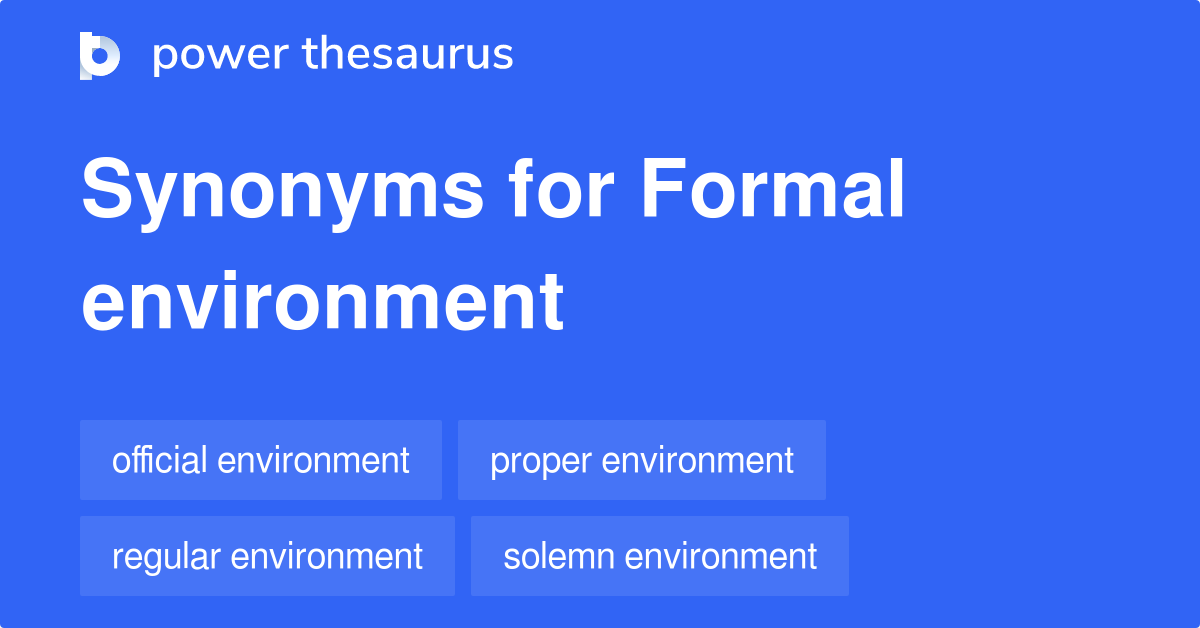 power thesaurus

Synonyms for Formal environment

official environment
proper environment
regular environment
solemn environment